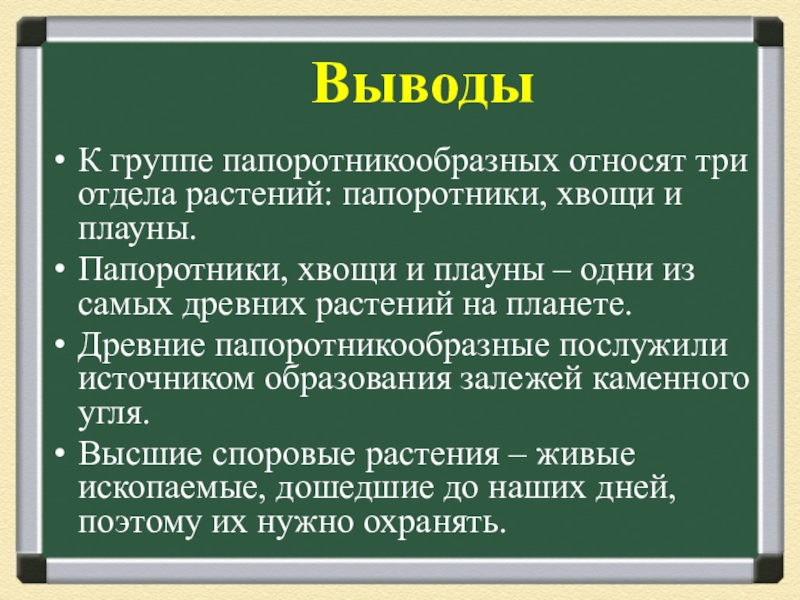 Выводы

• К группе папоротникообразных относят три отдела растений: папоротники, хвощи и плауны.

• Папоротники, хвощи и плауны – одни из самых древних растений на планете.

• Древние папоротникообразные послужили источником образования залежей каменного угля.

• Высшие споровые растения – живые ископаемые, дошедшие до наших дней, поэтому их нужно охранять.